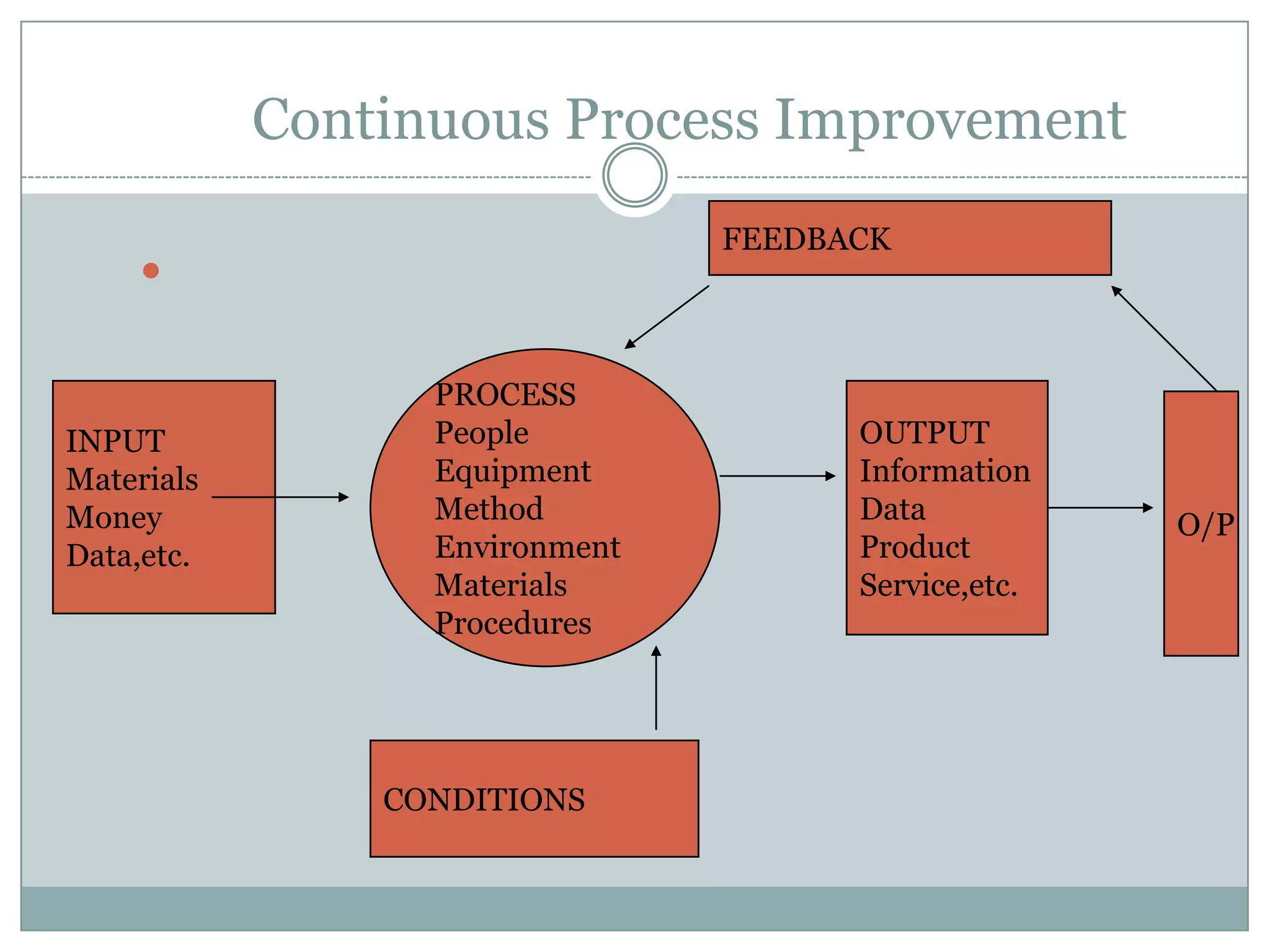 Continuous Process Improvement

FEEDBACK

INPUT
Materials
Money
Data,etc.

PROCESS
People
Equipment
Method
Environment
Materials
Procedures

OUTPUT
Information
Data
Product
Service,etc.

O/P

CONDITIONS